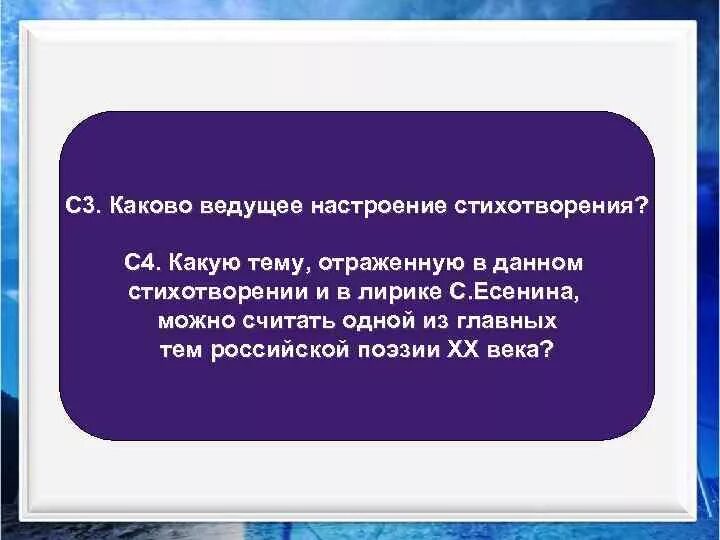 С3. Каково ведущее настроение стихотворения?

С4. Какую тему, отраженную в данном стихотворении и в лирике С.Есенина, можно считать одной из главных тем российской поэзии XX века?